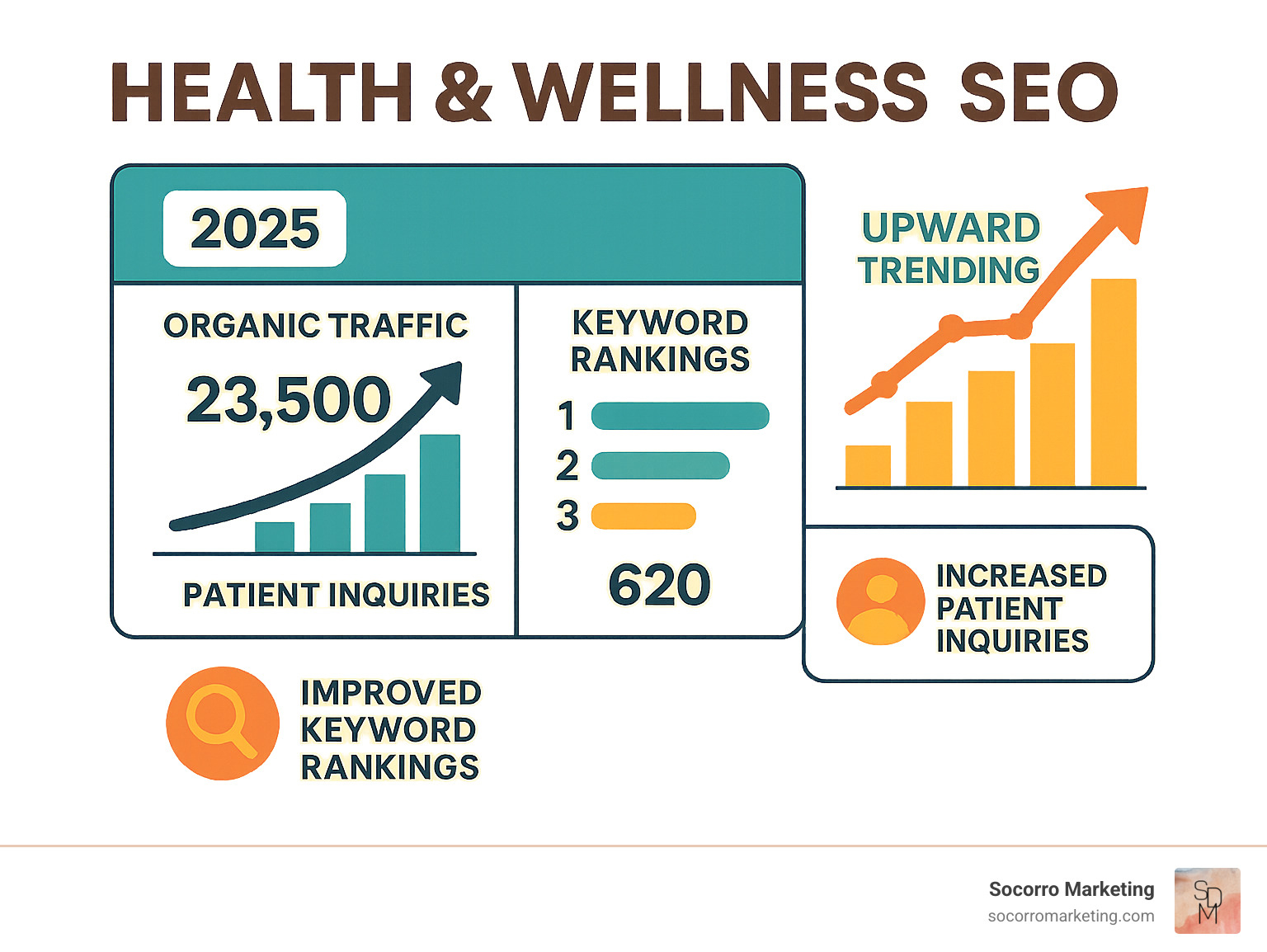 HEALTH & WELLNESS SEO

2025

ORGANIC TRAFFIC

23,500

PATIENT INQUIRIES

KEYWORD RANKINGS

1
2
3

620

UPWARD TRENDING

INCREASED PATIENT INQUIRIES

IMPROVED KEYWORD RANKINGS

Socorro Marketing
socorromarketing.com

SDM